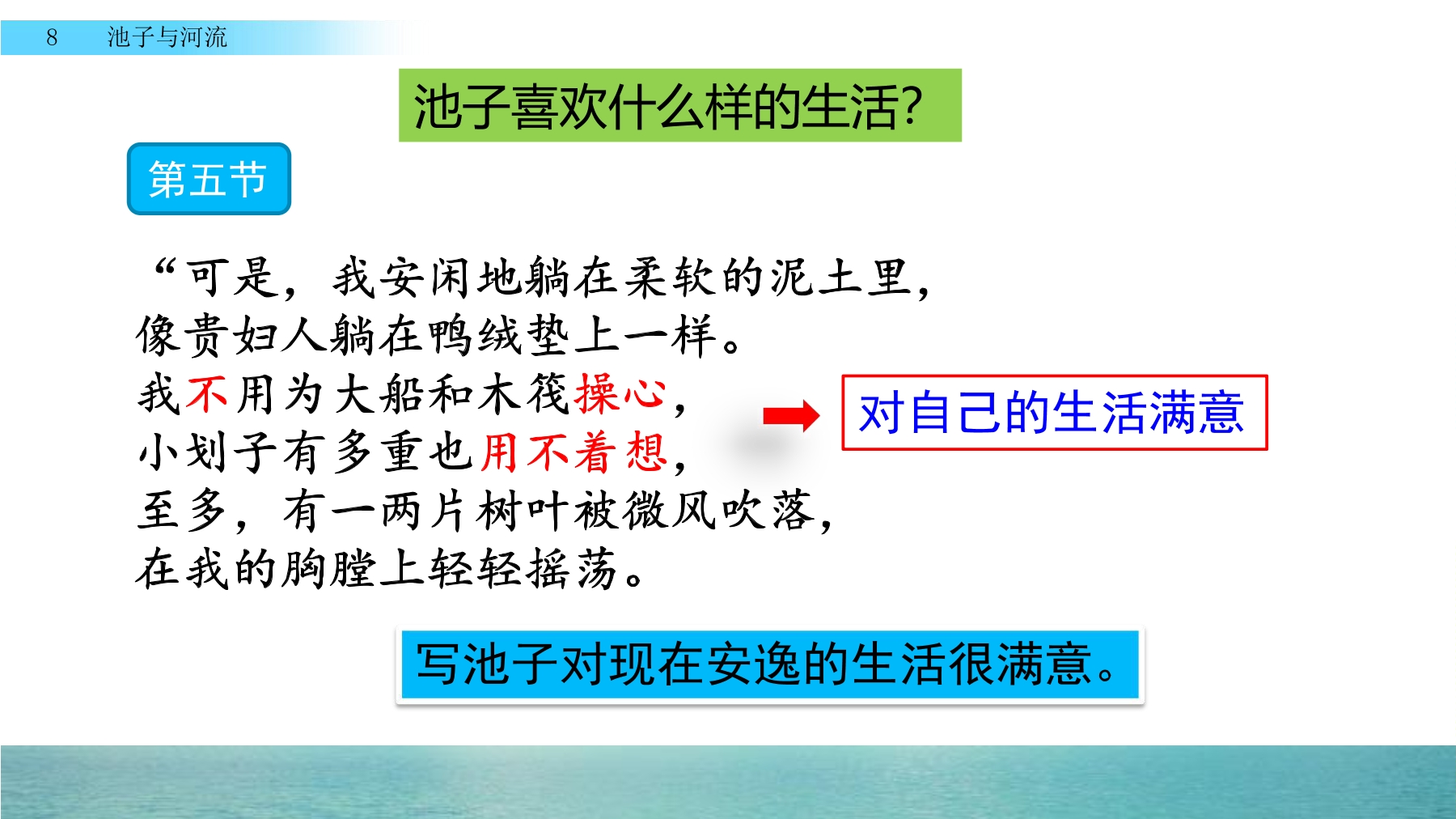 8 池子与河流

池子喜欢什么样的生活?

第五节

“可是，我安闲地躺在柔软的泥土里，
像贵妇人躺在鸭绒垫上一样。
我不用为大船和木筏操心，
小划子有多重也用不着想，
至多，有一两片树叶被微风吹落，
在我的胸膛上轻轻摇荡。

对自己的生活满意

写池子对现在安逸的生活很满意。